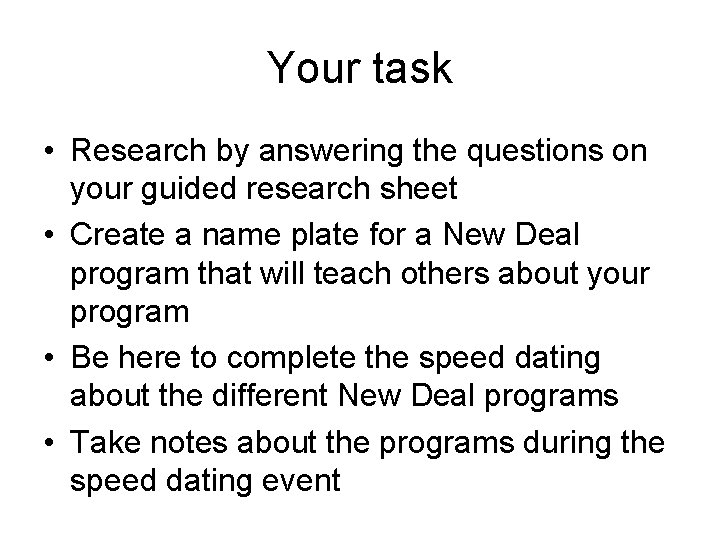 Your task

• Research by answering the questions on your guided research sheet
• Create a name plate for a New Deal program that will teach others about your program
• Be here to complete the speed dating about the different New Deal programs
• Take notes about the programs during the speed dating event